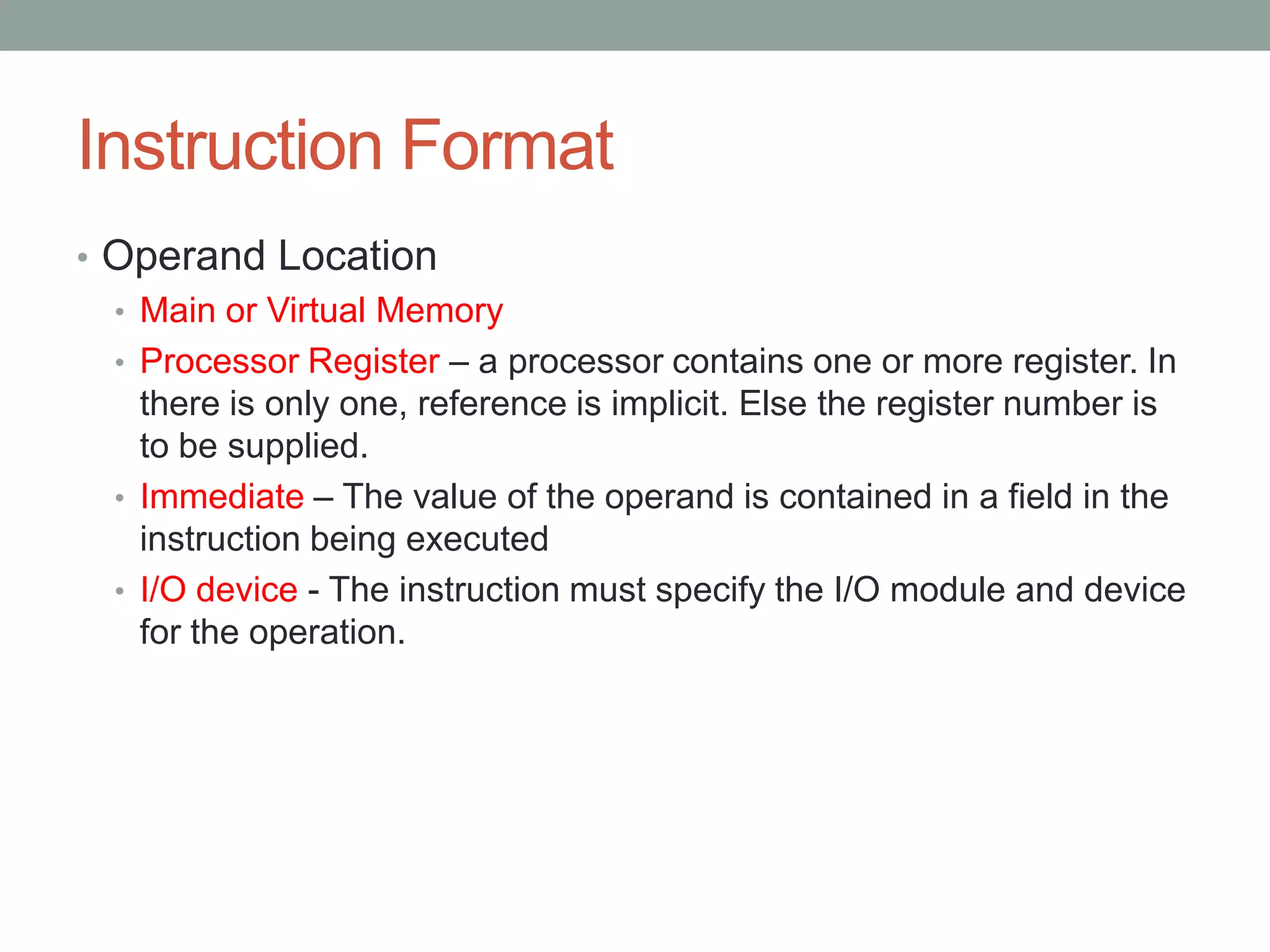 Instruction Format

• Operand Location
  • Main or Virtual Memory
  • Processor Register – a processor contains one or more register. In there is only one, reference is implicit. Else the register number is to be supplied.
  • Immediate – The value of the operand is contained in a field in the instruction being executed
  • I/O device - The instruction must specify the I/O module and device for the operation.